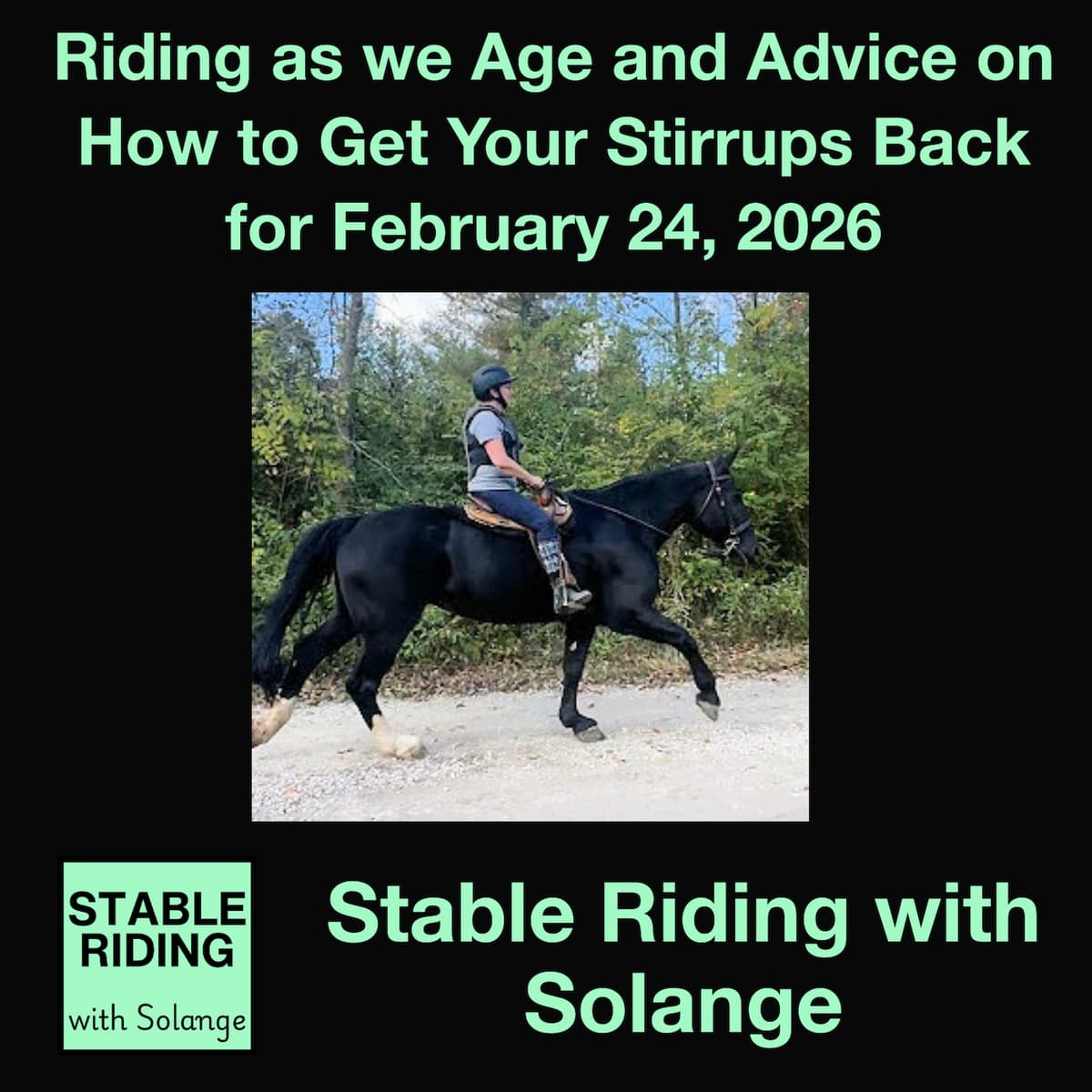 Riding as we Age and Advice on How to Get Your Stirrups Back for February 24, 2026

STABLE RIDING
with Solange

Stable Riding with Solange